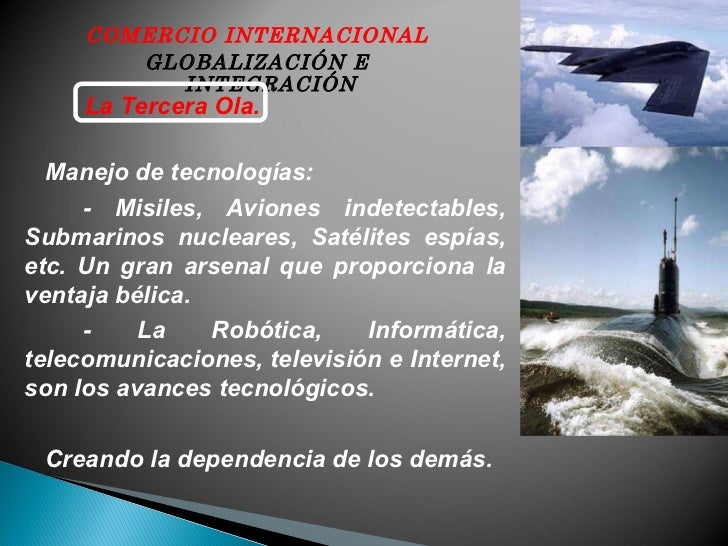 COMERCIO INTERNACIONAL
GLOBALIZACIÓN E INTEGRACIÓN

La Tercera Ola.

Manejo de tecnologías:

- Misiles, Aviones indetectables, Submarinos nucleares, Satélites espías, etc. Un gran arsenal que proporciona la ventaja bélica.

- La Robótica, Informática, telecomunicaciones, televisión e Internet, son los avances tecnológicos.

Creando la dependencia de los demás.